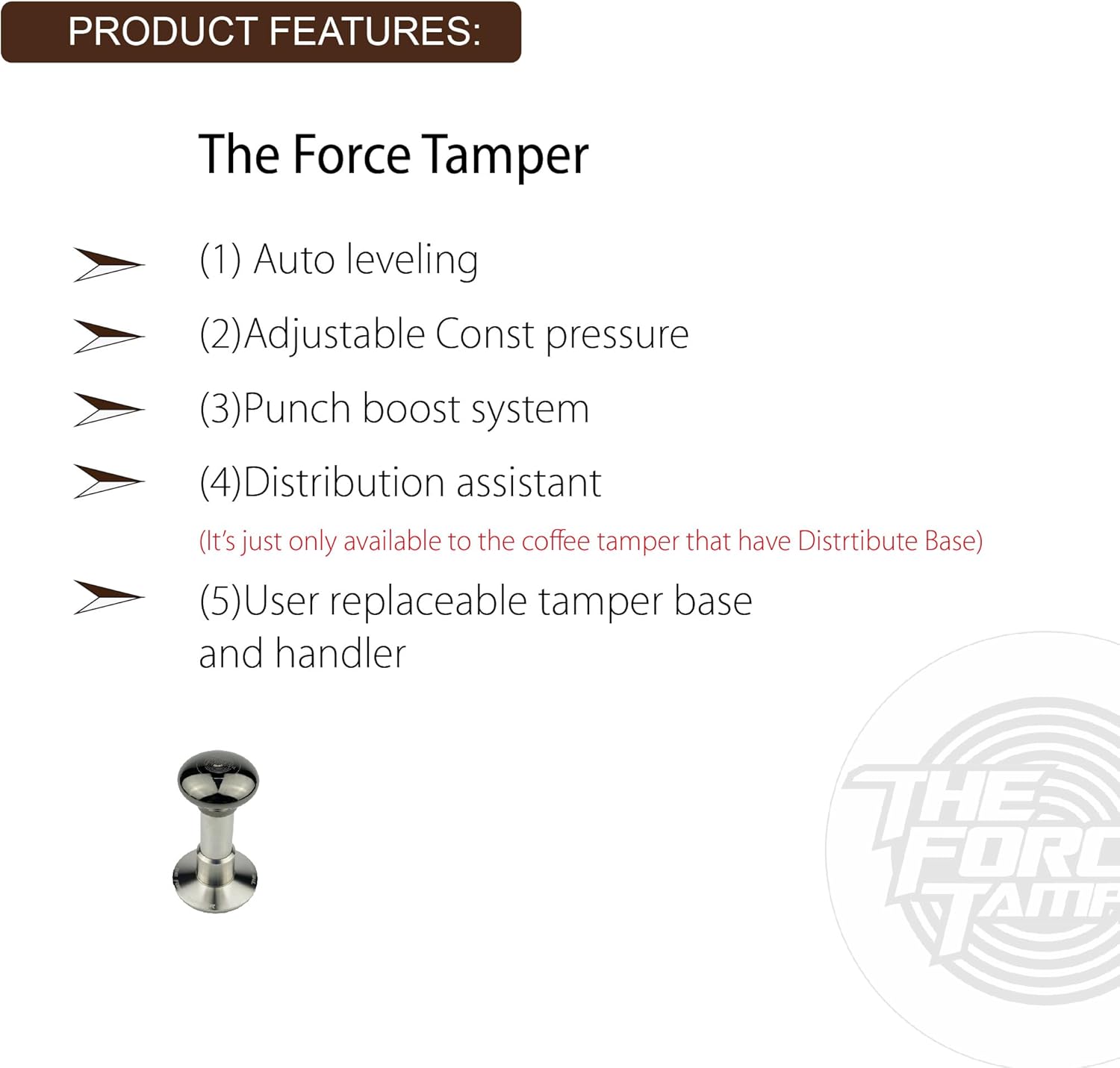 PRODUCT FEATURES:

The Force Tamper

(1) Auto leveling

(2)Adjustable Const pressure

(3)Punch boost system

(4)Distribution assistant

(It's just only available to the coffee tamper that have Distrtibute Base)

(5)User replaceable tamper base and handler

THE FORC TAMP